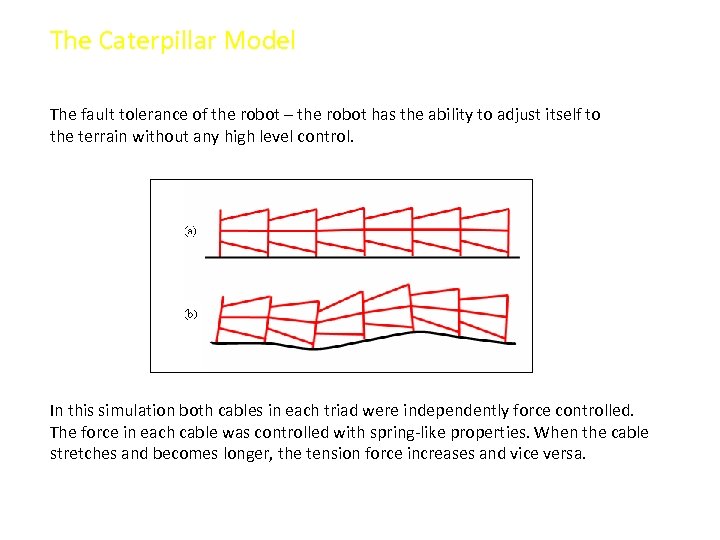 The Caterpillar Model

The fault tolerance of the robot – the robot has the ability to adjust itself to the terrain without any high level control.

(a)

(b)

In this simulation both cables in each triad were independently force controlled. The force in each cable was controlled with spring-like properties. When the cable stretches and becomes longer, the tension force increases and vice versa.